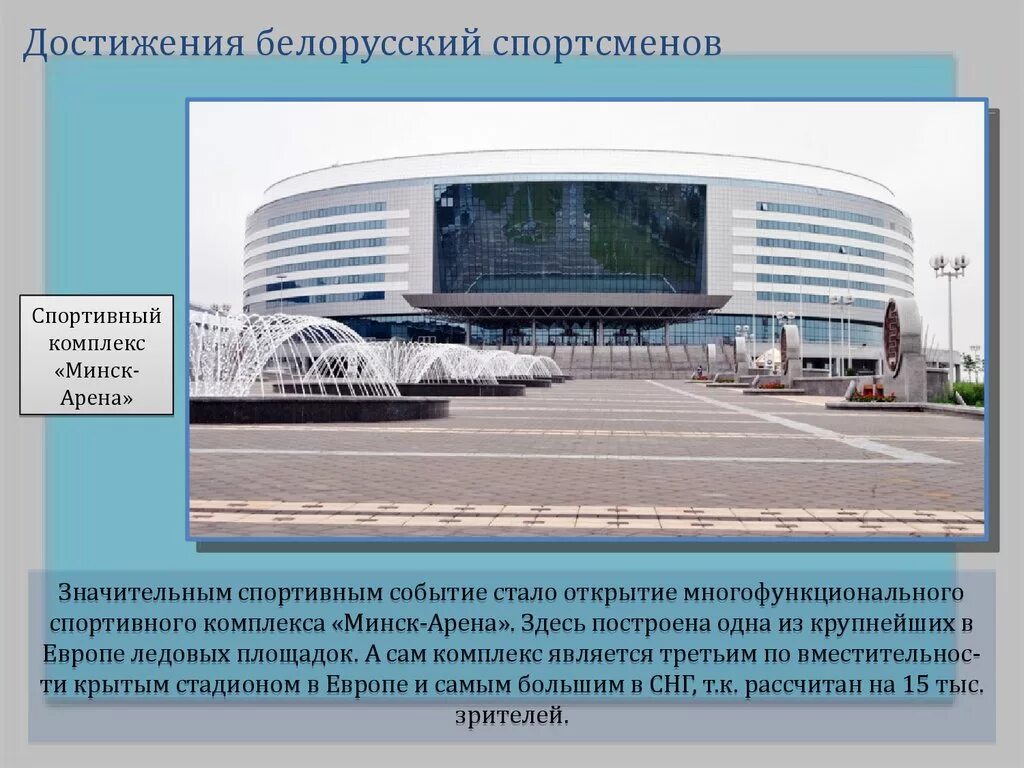 Достижения белорусский спортсменов

Спортивный комплекс «Минск-Арена»

Значительным спортивным событие стало открытие многофункционального спортивного комплекса «Минск-Арена». Здесь построена одна из крупнейших в Европе ледовых площадок. А сам комплекс является третьим по вместительности крытым стадионом в Европе и самым большим в СНГ, т.к. рассчитан на 15 тыс. зрителей.